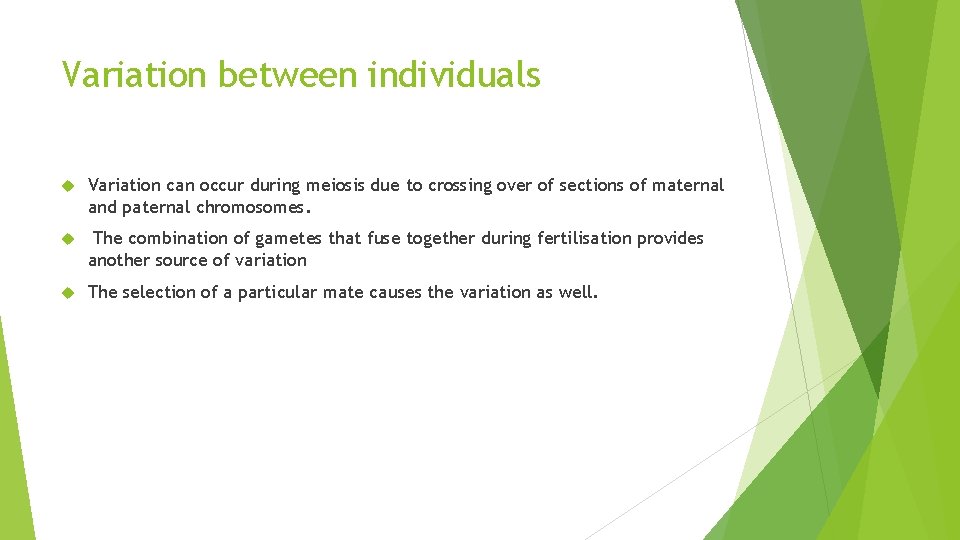 Variation between individuals

Variation can occur during meiosis due to crossing over of sections of maternal and paternal chromosomes.

The combination of gametes that fuse together during fertilisation provides another source of variation

The selection of a particular mate causes the variation as well.